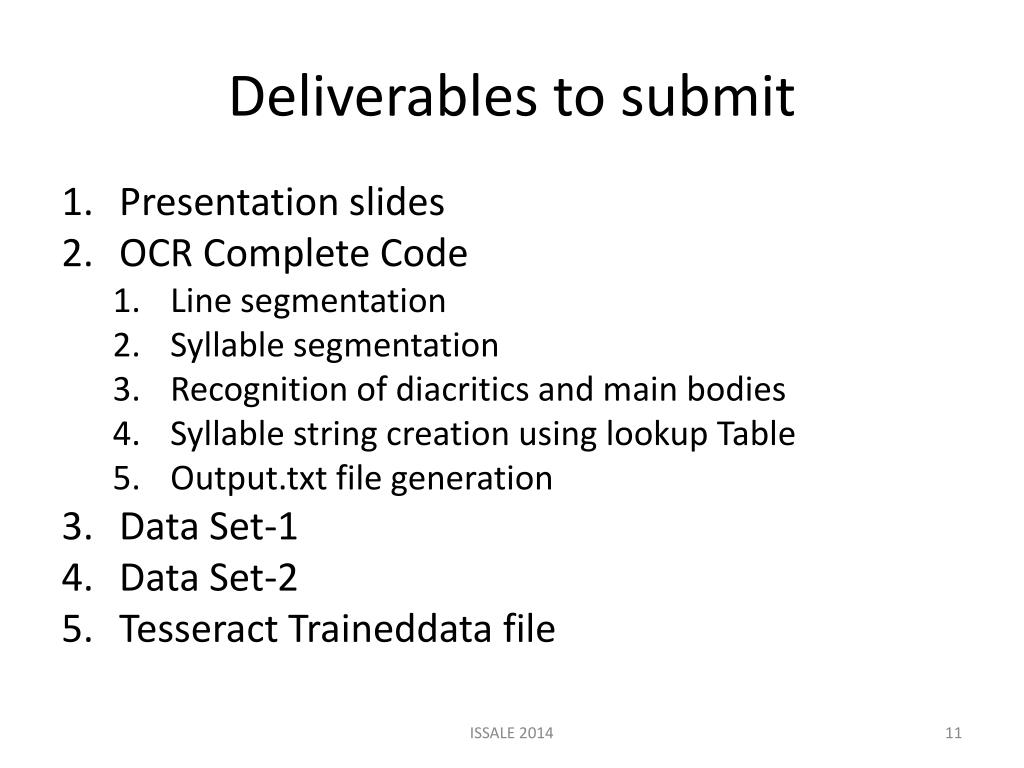 Deliverables to submit

1. Presentation slides
2. OCR Complete Code
 1. Line segmentation
 2. Syllable segmentation
 3. Recognition of diacritics and main bodies
 4. Syllable string creation using lookup Table
 5. Output.txt file generation
3. Data Set-1
4. Data Set-2
5. Tesseract Traineddata file

ISSALE 2014

11